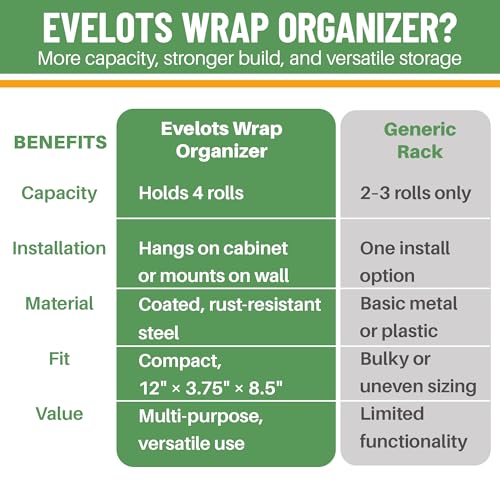 EVELOTS WRAP ORGANIZER?
More capacity, stronger build, and versatile storage

| BENEFITS | Evelots Wrap Organizer | Generic Rack |
|---|---|---|
| Capacity | Holds 4 rolls | 2-3 rolls only |
| Installation | Hangs on cabinet or mounts on wall | One install option |
| Material | Coated, rust-resistant steel | Basic metal or plastic |
| Fit | Compact, 12" × 3.75" × 8.5" | Bulky or uneven sizing |
| Value | Multi-purpose, versatile use | Limited functionality |